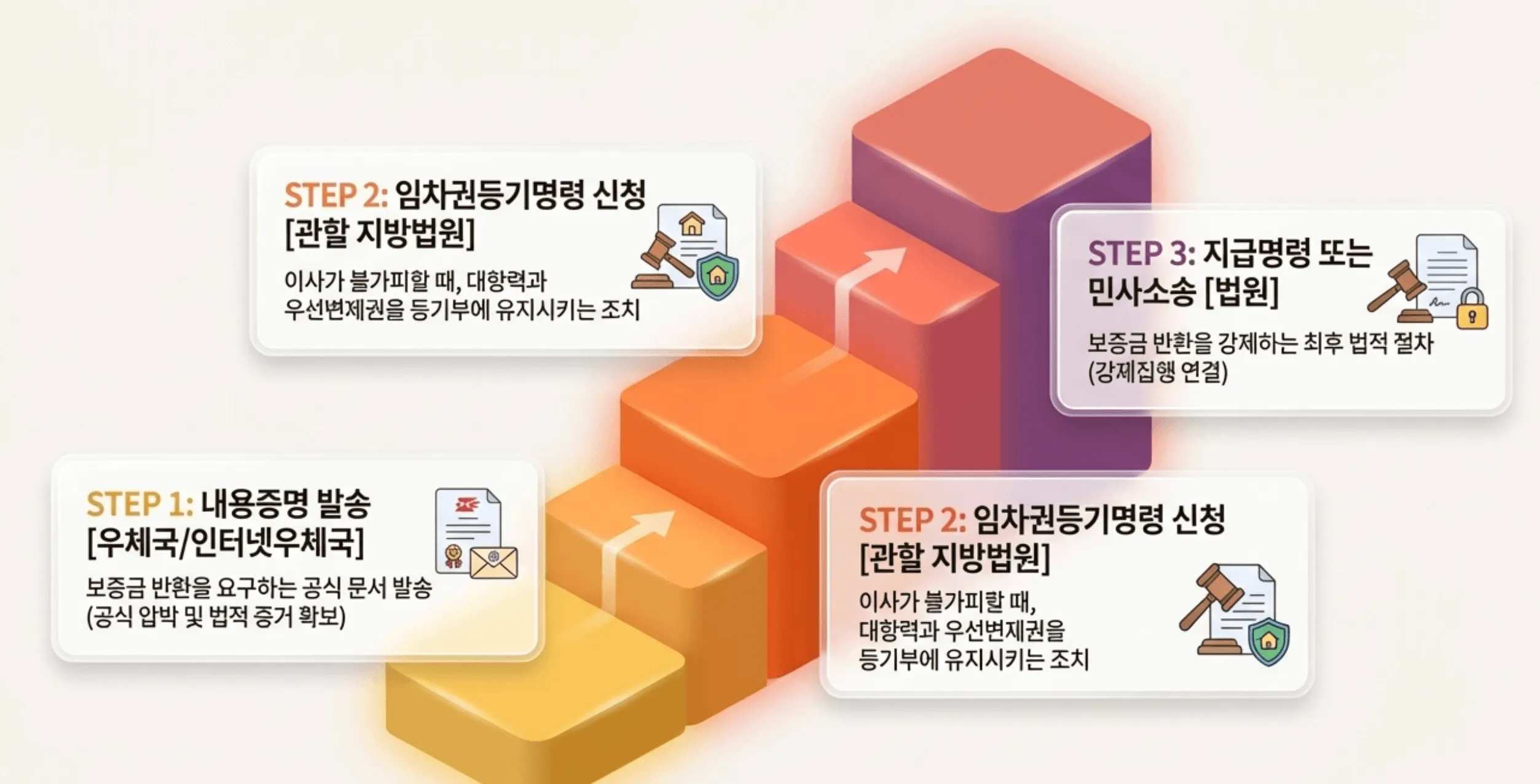 STEP 2: 임차권등기명령 신청 [관할 지방법원]

이사가 불가피할 때, 대항력과 우선변제권을 등기부에 유지시키는 조치

STEP 3: 지급명령 또는 민사소송 [법원]

보증금 반환을 강제하는 최후 법적 절차 (강제집행 연결)

STEP 1: 내용증명 발송 [우체국/인터넷우체국]

보증금 반환을 요구하는 공식 문서 발송 (공식 압박 및 법적 증거 확보)

STEP 2: 임차권등기명령 신청 [관할 지방법원]

이사가 불가피할 때, 대항력과 우선변제권을 등기부에 유지시키는 조치